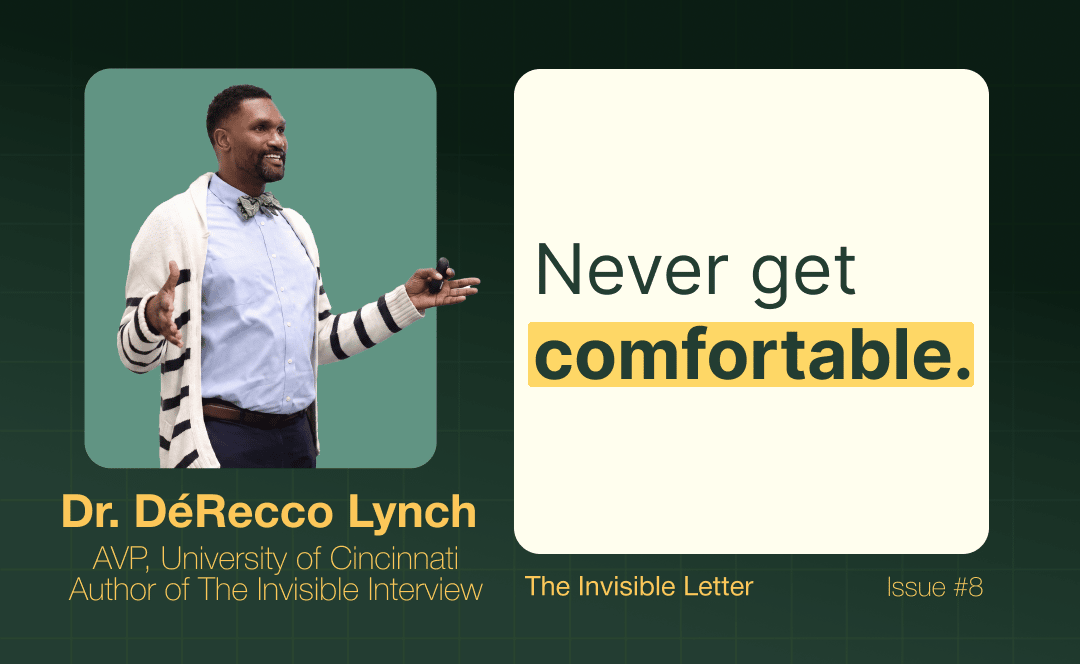 Dr. DéRecco Lynch
AVP, University of Cincinnati
Author of The Invisible Interview

Never get
comfortable.

The Invisible Letter

Issue #8